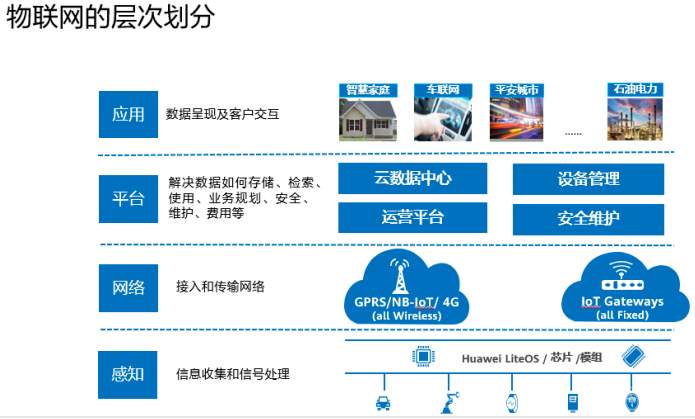 物联网的层次划分

应用
数据呈现及客户交互

智慧家庭
车联网
平安城市
......
石油电力

平台
解决数据如何存储、检索、使用、业务规划、安全、维护、费用等

云数据中心
设备管理
运营平台
安全维护

网络
接入和传输网络

GPRS/NB-IoT/ 4G
(all Wireless)

IoT Gateways
(all Fixed)

感知
信息收集和信号处理

Huawei LiteOS / 芯片 /模组